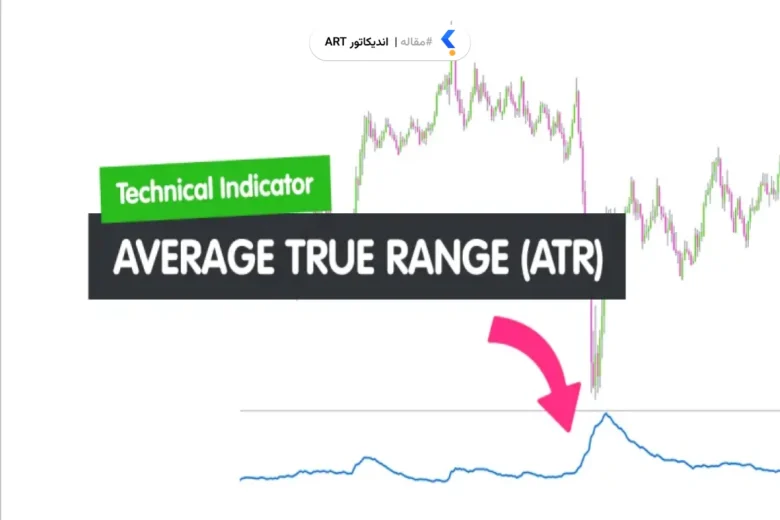 #مقاله | اندیکاتور ART

Technical Indicator

AVERAGE TRUE RANGE (ATR)